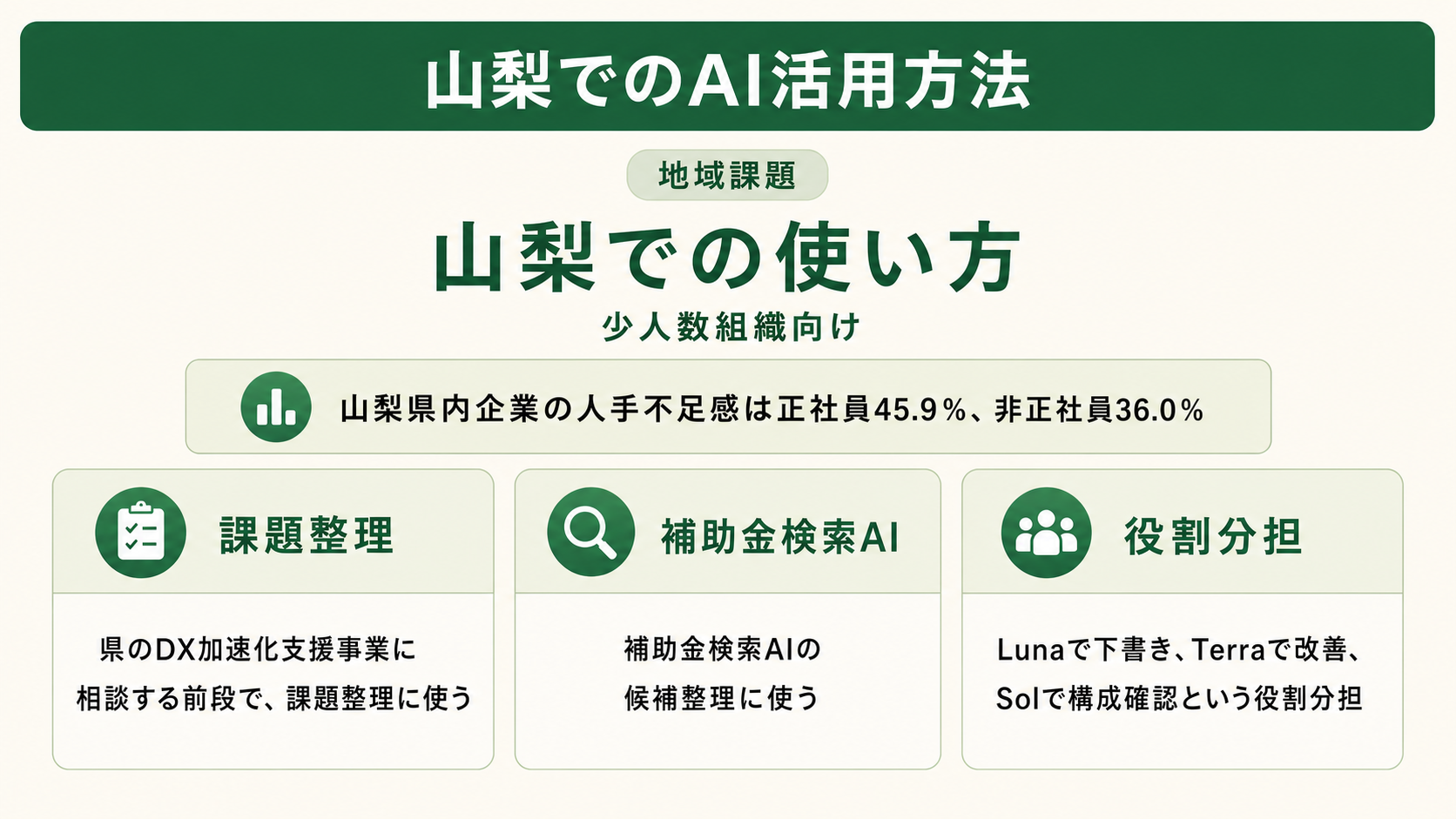 山梨でのAI活用方法

地域課題

山梨での使い方

少人数組織向け

山梨県内企業の人手不足感は正社員45.9%、非正社員36.0%

課題整理

県のDX加速化支援事業に相談する前段で、課題整理に使う

補助金検索AI

補助金検索AIの候補整理に使う

役割分担

Lunaで下書き、Terraで改善、Solで構成確認という役割分担